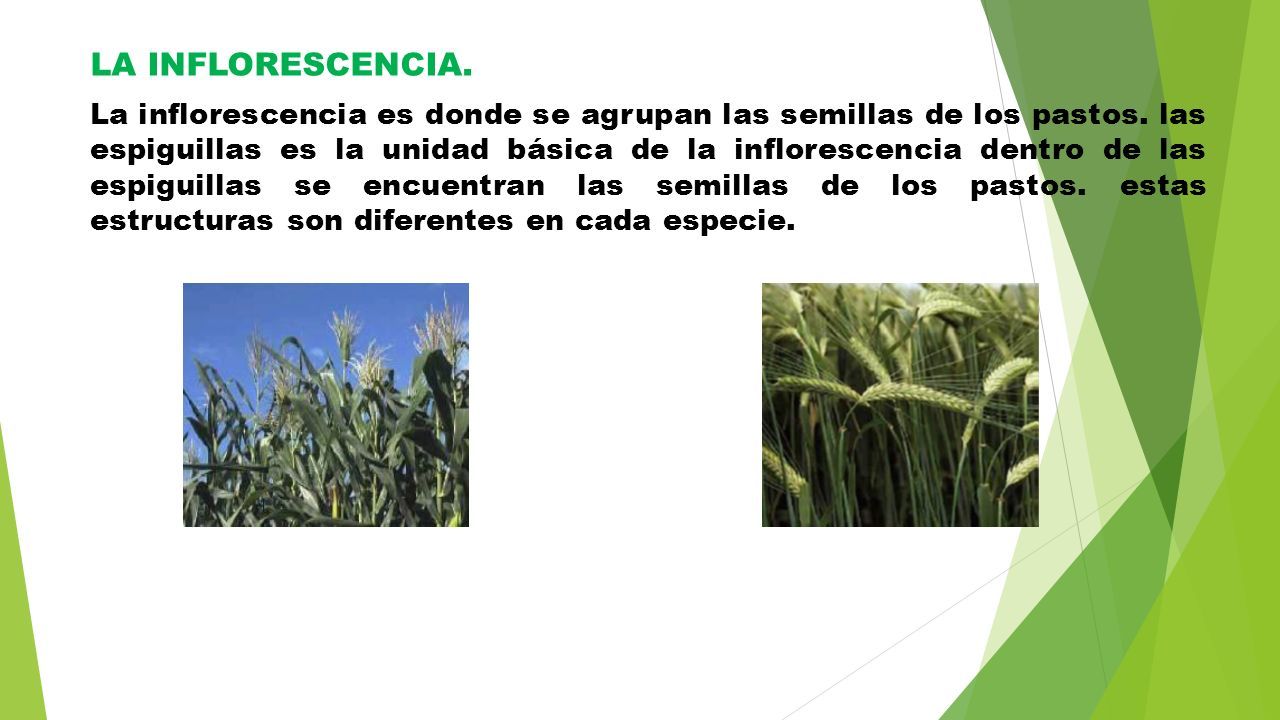 LA INFLORESCENCIA.

La inflorescencia es donde se agrupan las semillas de los pastos. las espiguillas es la unidad básica de la inflorescencia dentro de las espiguillas se encuentran las semillas de los pastos. estas estructuras son diferentes en cada especie.